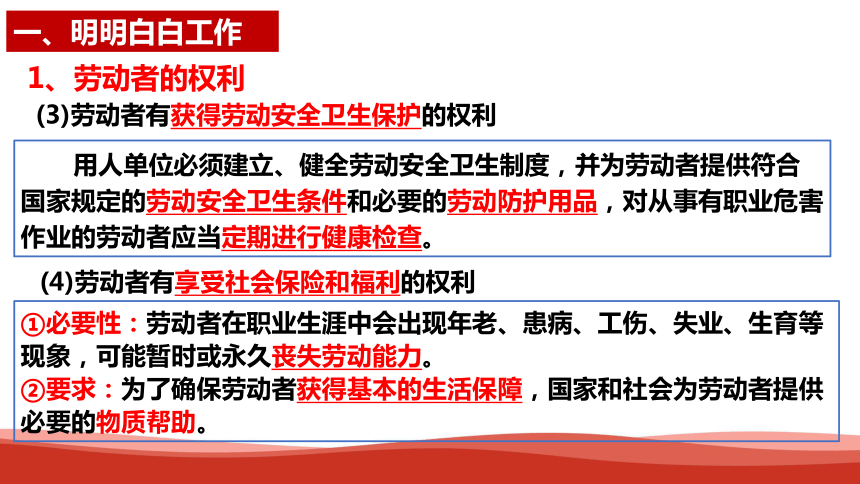 一、明明白白工作

1、劳动者的权利

(3)劳动者有获得劳动安全卫生保护的权利

用人单位必须建立、健全劳动安全卫生制度，并为劳动者提供符合国家规定的劳动安全卫生条件和必要的劳动防护用品，对从事有职业危害作业的劳动者应当定期进行健康检查。

(4)劳动者有享受社会保险和福利的权利

①必要性：劳动者在职业生涯中会出现年老、患病、工伤、失业、生育等现象，可能暂时或永久丧失劳动能力。
②要求：为了确保劳动者获得基本的生活保障，国家和社会为劳动者提供必要的物质帮助。